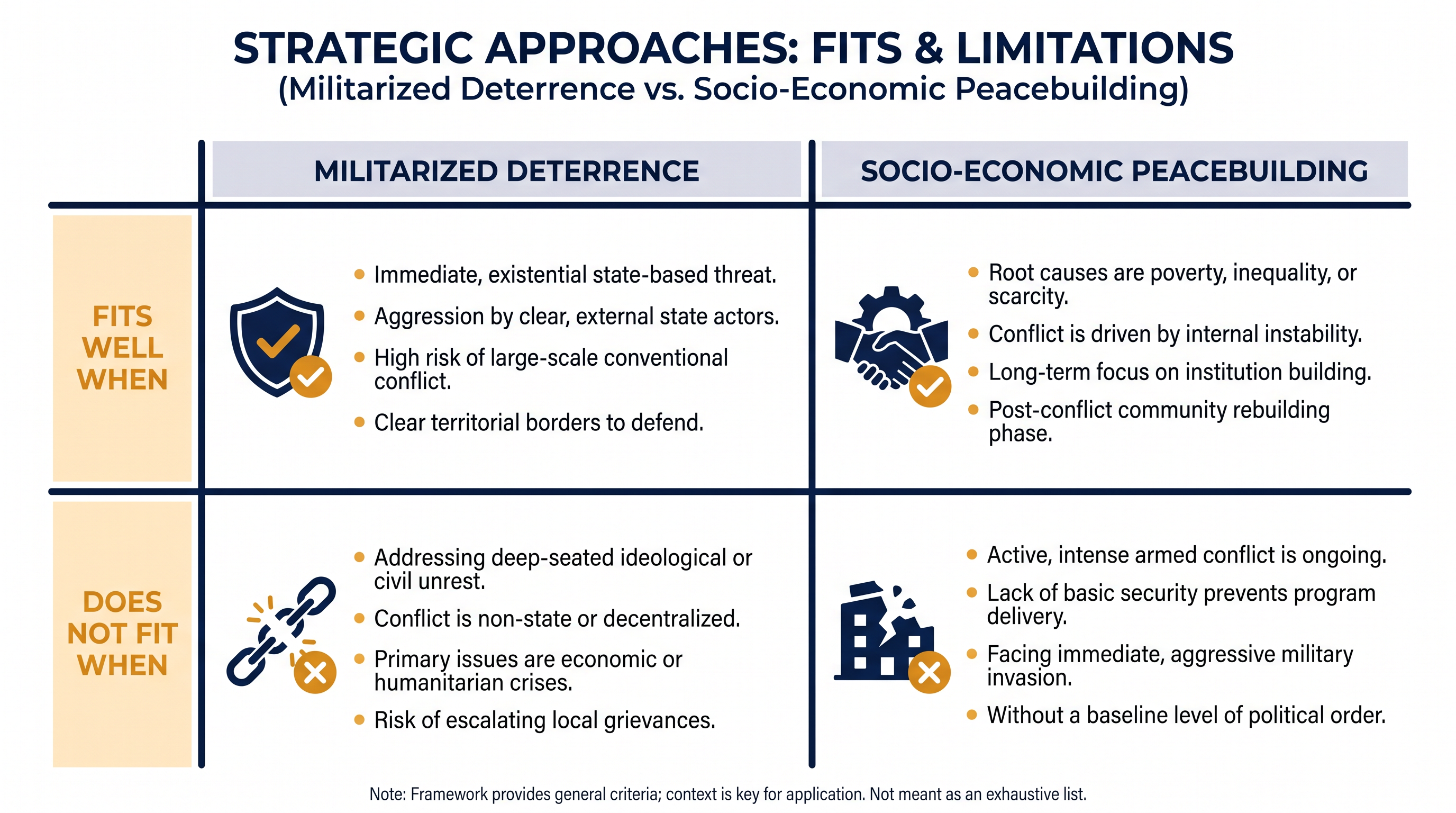 STRATEGIC APPROACHES: FITS & LIMITATIONS
(Militarized Deterrence vs. Socio-Economic Peacebuilding)

| | MILITARIZED DETERRENCE | SOCIO-ECONOMIC PEACEBUILDING |
|---|---|---|
| FITS WELL WHEN | • Immediate, existential state-based threat. • Aggression by clear, external state actors. • High risk of large-scale conventional conflict. • Clear territorial borders to defend. | • Root causes are poverty, inequality, or scarcity. • Conflict is driven by internal instability. • Long-term focus on institution building. • Post-conflict community rebuilding phase. |
| DOES NOT FIT WHEN | • Addressing deep-seated ideological or civil unrest. • Conflict is non-state or decentralized. • Primary issues are economic or humanitarian crises. • Risk of escalating local grievances. | • Active, intense armed conflict is ongoing. • Lack of basic security prevents program delivery. • Facing immediate, aggressive military invasion. • Without a baseline level of political order. |

Note: Framework provides general criteria; context is key for application. Not meant as an exhaustive list.